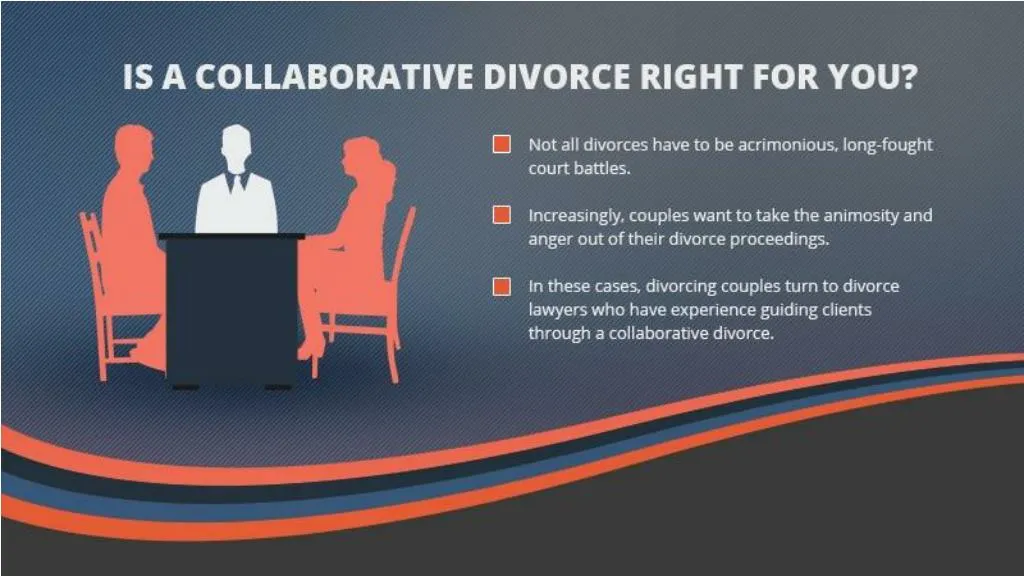 IS A COLLABORATIVE DIVORCE RIGHT FOR YOU?

Not all divorces have to be acrimonious, long-fought court battles.

Increasingly, couples want to take the animosity and anger out of their divorce proceedings.

In these cases, divorcing couples turn to divorce lawyers who have experience guiding clients through a collaborative divorce.